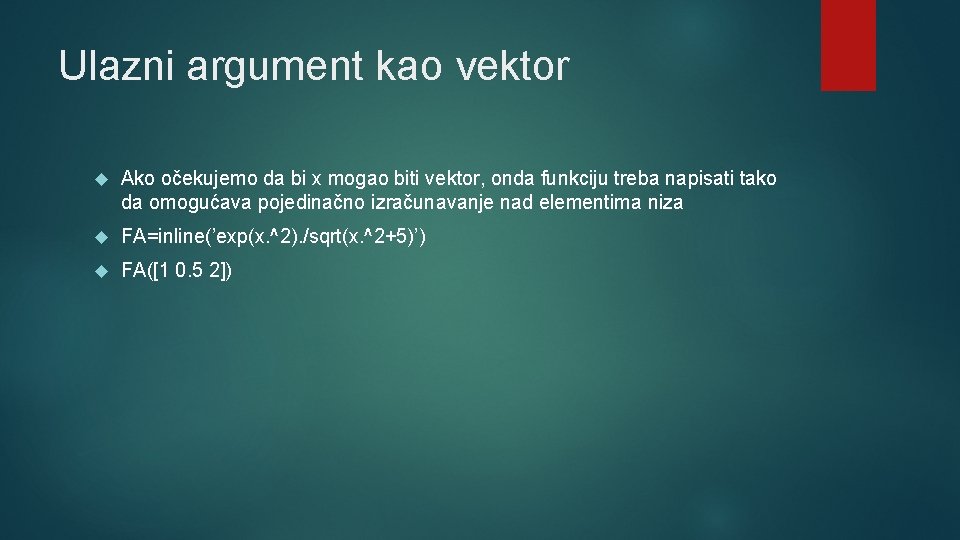 Ulazni argument kao vektor

Ako očekujemo da bi x mogao biti vektor, onda funkciju treba napisati tako da omogućava pojedinačno izračunavanje nad elementima niza

FA=inline(’exp(x.^2)./sqrt(x.^2+5)’)

FA([1 0.5 2])